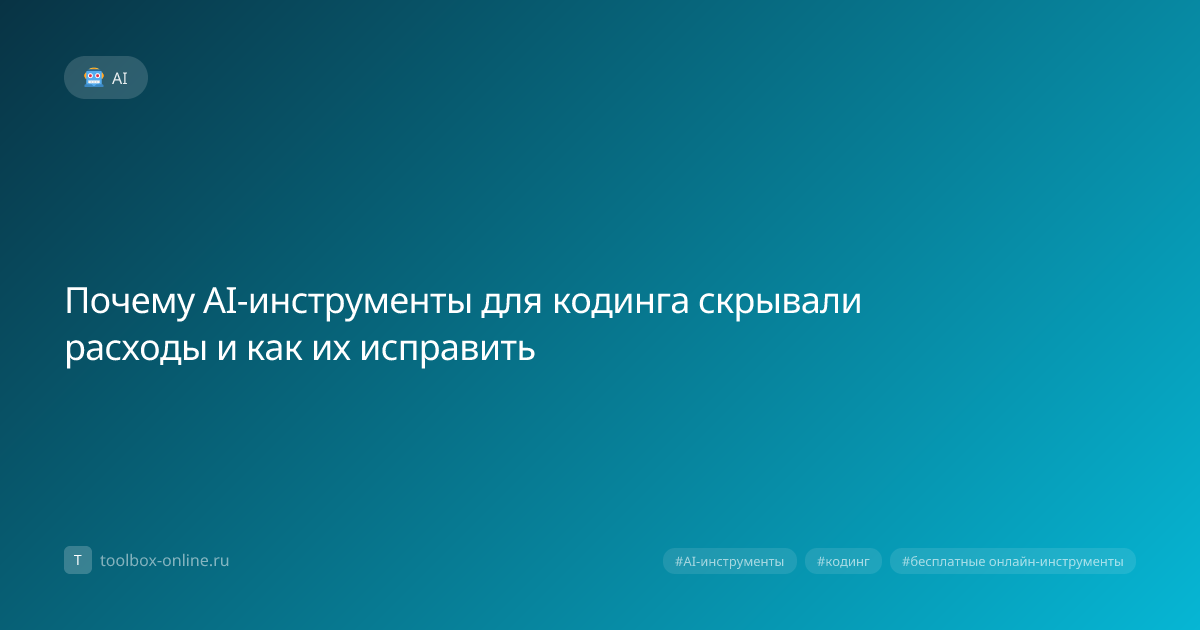 AI

Почему AI-инструменты для кодинга скрывали расходы и как их исправить

T toolbox-online.ru

#AI-инструменты #кодинг #бесплатные онлайн-инструменты